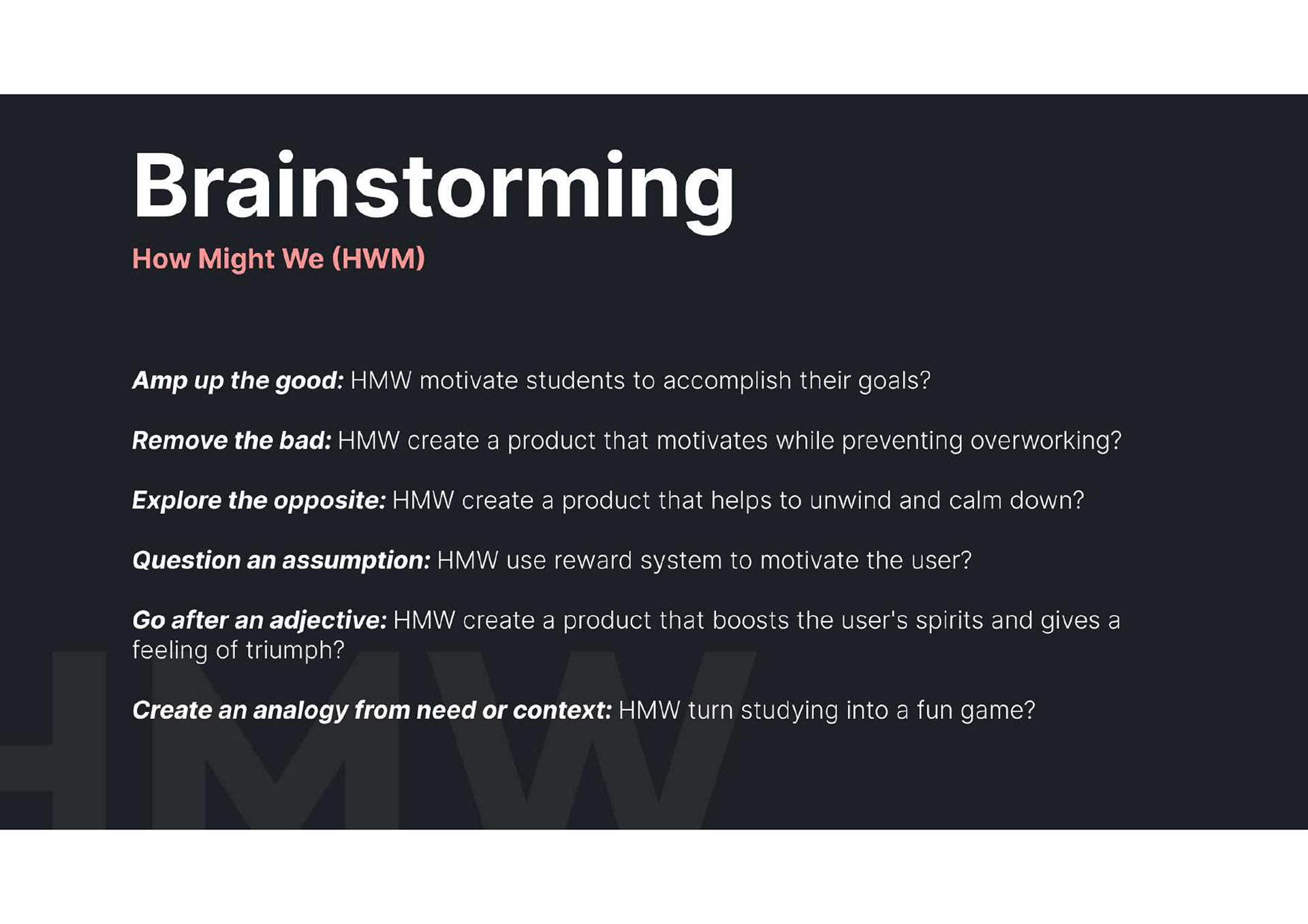 Brainstorming

How Might We (HWM)

Amp up the good: HMW motivate students to accomplish their goals?

Remove the bad: HMW create a product that motivates while preventing overworking?

Explore the opposite: HMW create a product that helps to unwind and calm down?

Question an assumption: HMW use reward system to motivate the user?

Go after an adjective: HMW create a product that boosts the user's spirits and gives a feeling of triumph?

Create an analogy from need or context: HMW turn studying into a fun game?

HMW